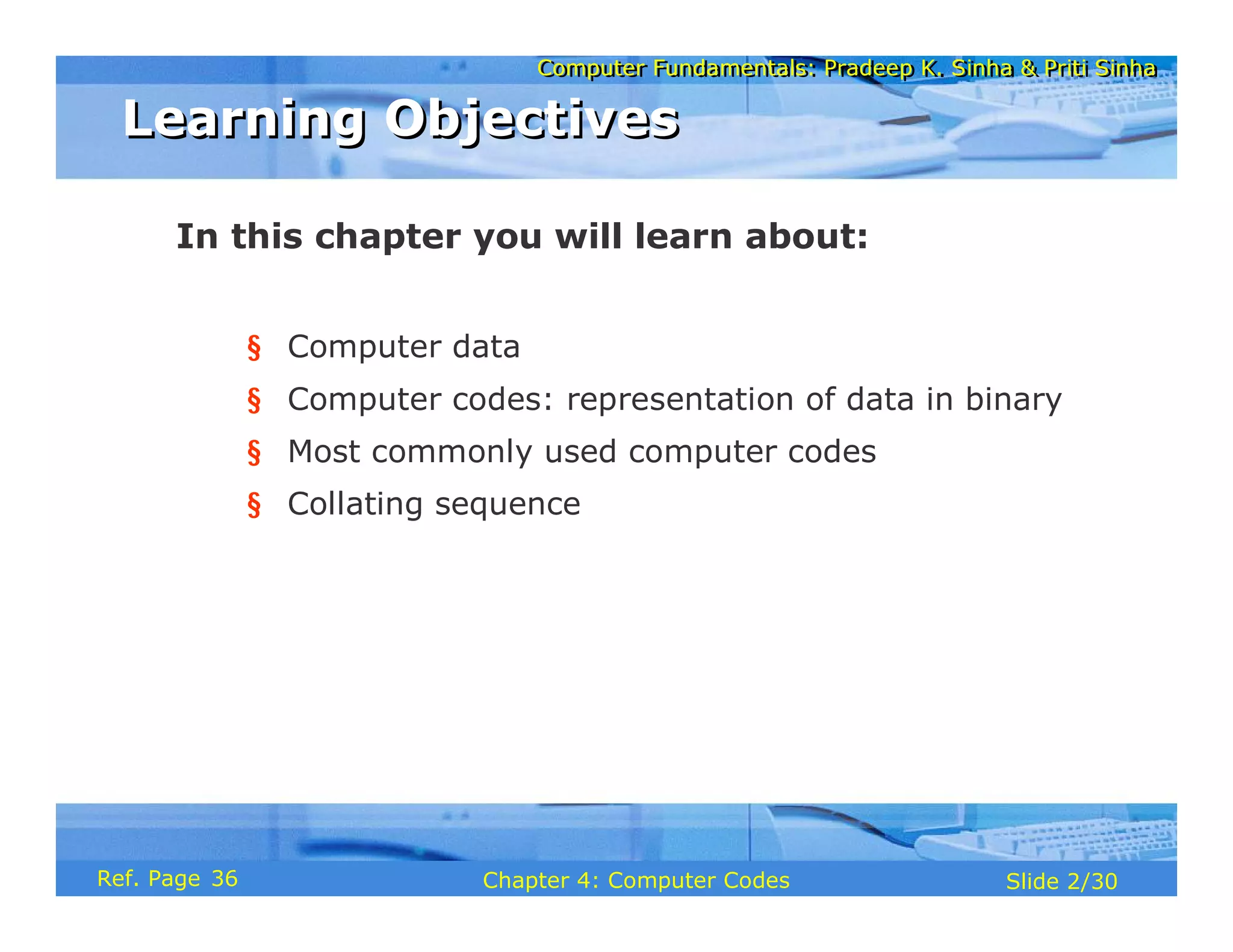 Computer Fundamentals: Pradeep K. Sinha & Priti Sinha

Learning Objectives

In this chapter you will learn about:

§ Computer data
§ Computer codes: representation of data in binary
§ Most commonly used computer codes
§ Collating sequence

Ref. Page 36

Chapter 4: Computer Codes

Slide 2/30